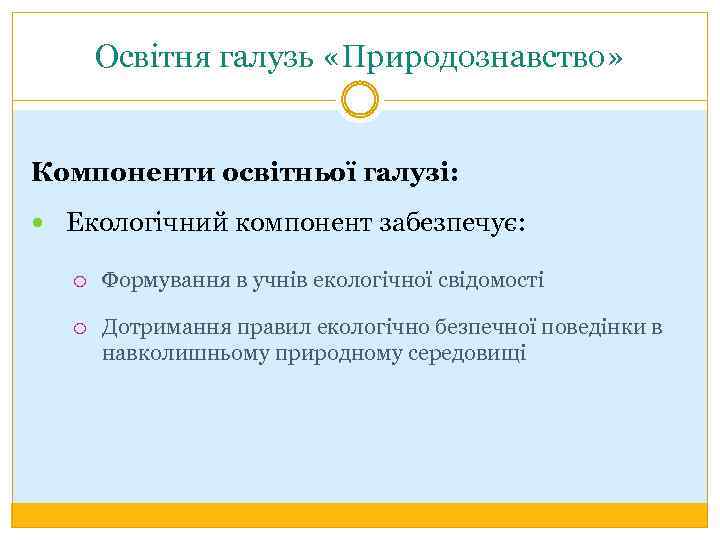 Освітня галузь «Природознавство»

Компоненти освітньої галузі:

Екологічний компонент забезпечує:

Формування в учнів екологічної свідомості

Дотримання правил екологічно безпечної поведінки в навколишньому природному середовищі